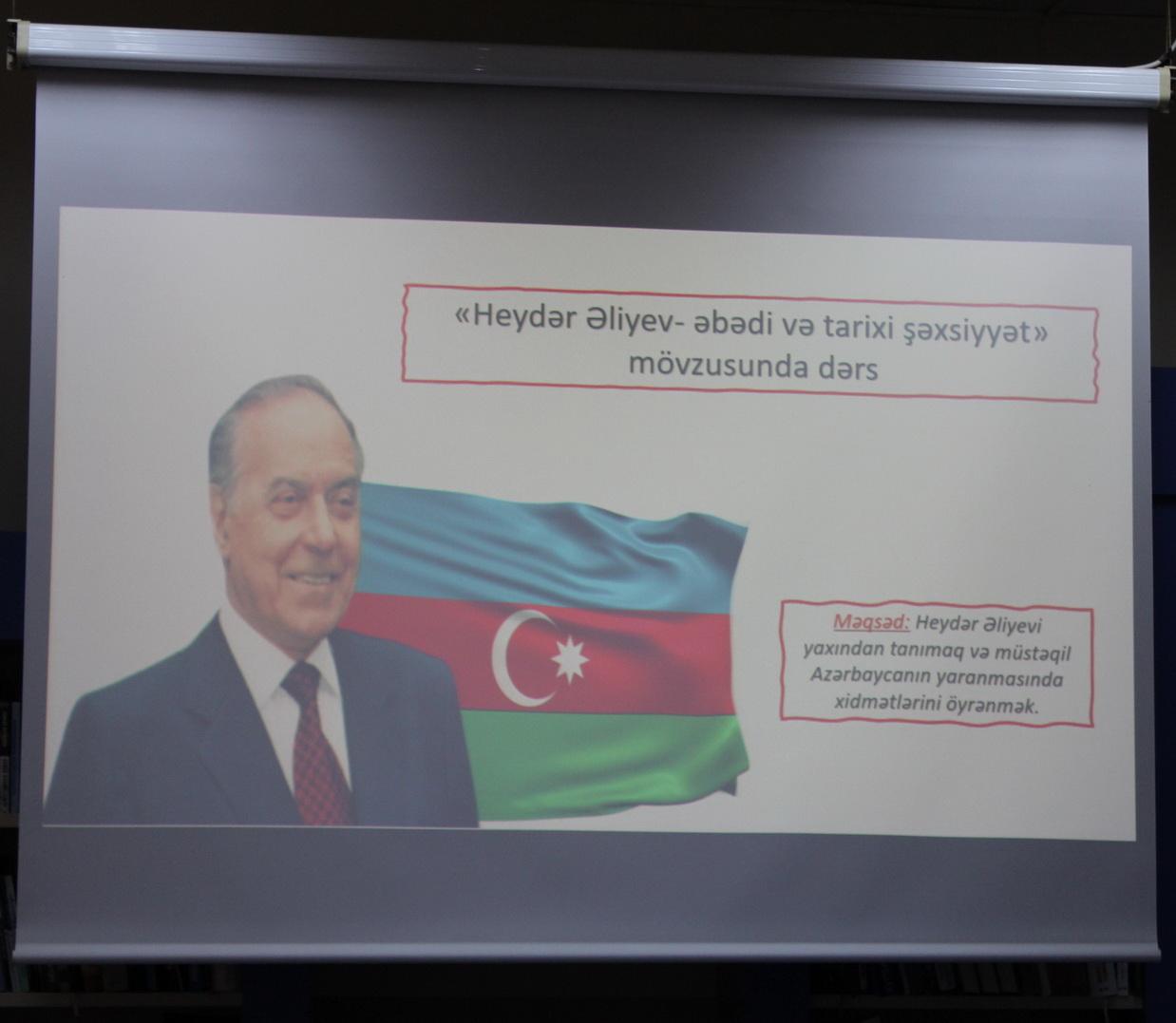 «Heydər Əliyev- əbədi və tarixi şəxsiyyət» mövzusunda dərs

Məqsəd: Heydər Əliyevi yaxından tanımaq və müstəqil Azərbaycanın yaranmasında xidmətlərini öyrənmək.